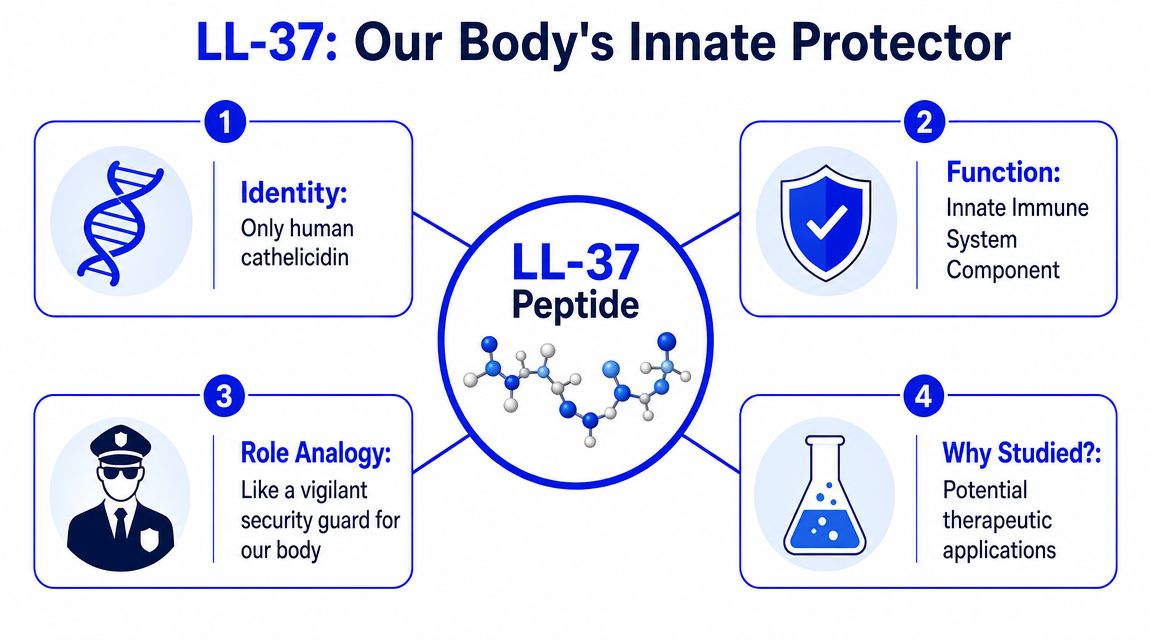 LL-37: Our Body's Innate Protector

1

Identity:
Only human cathelicidin

2

Function:
Innate Immune System Component

LL-37
Peptide

3

Role Analogy:
Like a vigilant security guard for our body

4

Why Studied?:
Potential therapeutic applications